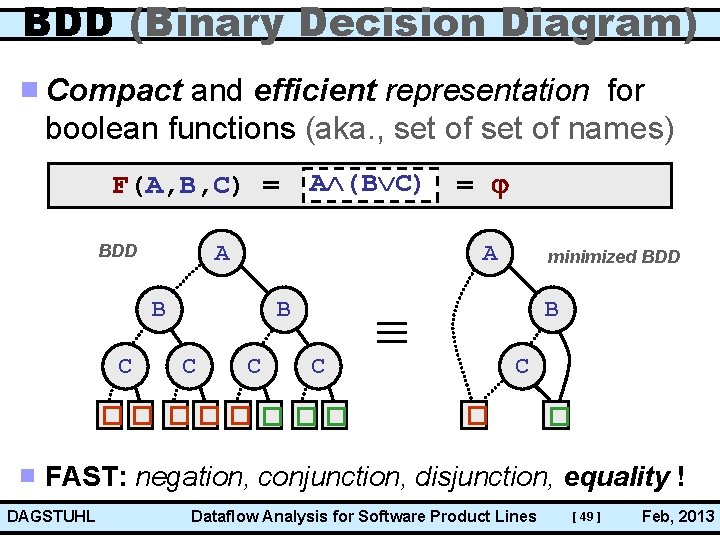 BDD (Binary Decision Diagram)

Compact and efficient representation for boolean functions (aka., set of set of names)

$F(A,B,C) = A \wedge (B \vee C) = \varphi$

BDD

A

B B

C C C C

$\equiv$

A

minimized BDD

B

C

FAST: negation, conjunction, disjunction, equality !

DAGSTUHL Dataflow Analysis for Software Product Lines [ 49 ] Feb, 2013